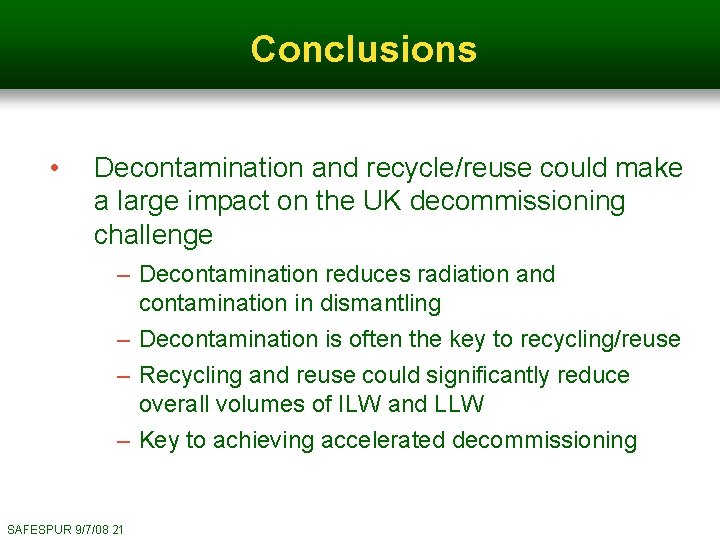 Conclusions

• Decontamination and recycle/reuse could make a large impact on the UK decommissioning challenge

– Decontamination reduces radiation and contamination in dismantling

– Decontamination is often the key to recycling/reuse

– Recycling and reuse could significantly reduce overall volumes of ILW and LLW

– Key to achieving accelerated decommissioning

SAFESPUR 9/7/08 21